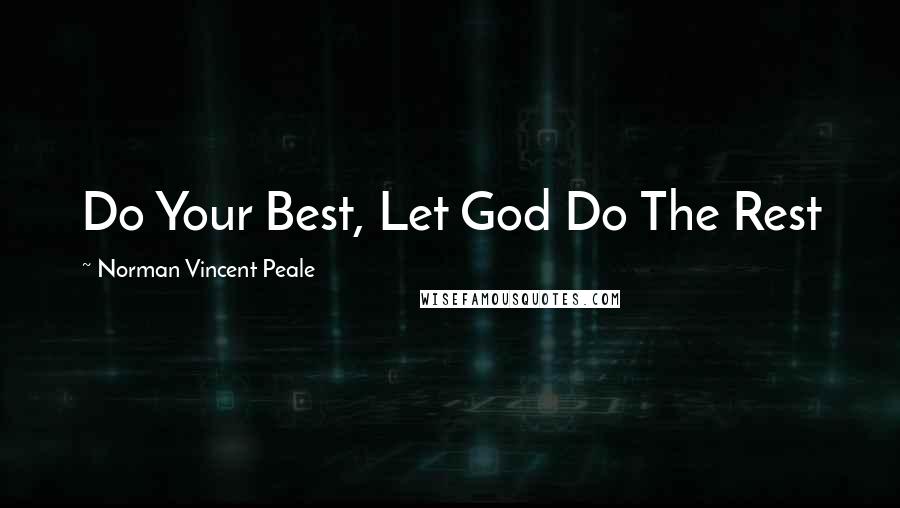 Do Your Best, Let God Do The Rest

~ Norman Vincent Peale

WISEFAMOUSQUOTES.COM